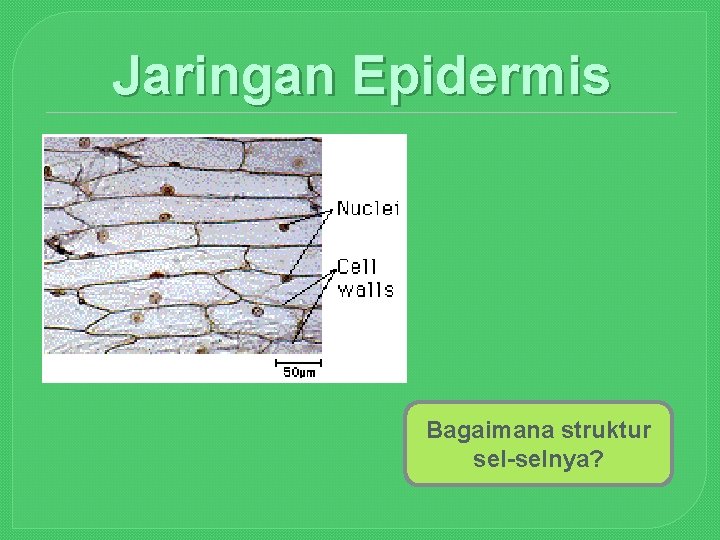 Jaringan Epidermis

Nuclei

Cell walls

50µm

Bagaimana struktur sel-selnya?